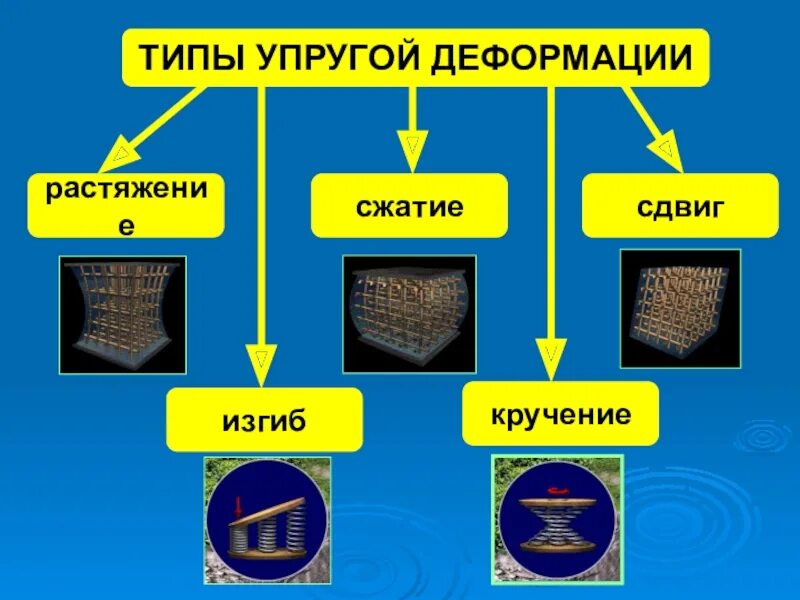 ТИПЫ УПРУГОЙ ДЕФОРМАЦИИ

растяжение

сжатие

сдвиг

изгиб

кручение